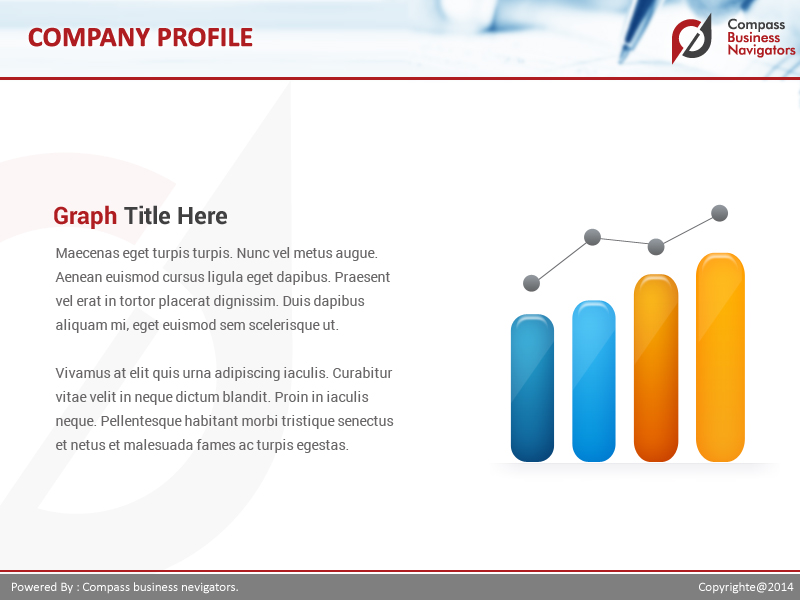 COMPANY PROFILE

Compass Business Navigators

Graph Title Here

Maecenas eget turpis turpis. Nunc vel metus augue. Aenean euismod cursus ligula eget dapibus. Praesent vel erat in tortor placerat dignissim. Duis dapibus aliquam mi, eget euismod sem scelerisque ut.

Vivamus at elit quis urna adipiscing iaculis. Curabitur vitae velit in neque dictum blandit. Proin in iaculis neque. Pellentesque habitant morbi tristique senectus et netus et malesuada fames ac turpis egestas.

Powered By : Compass business nevigators.

Copyrighte@2014